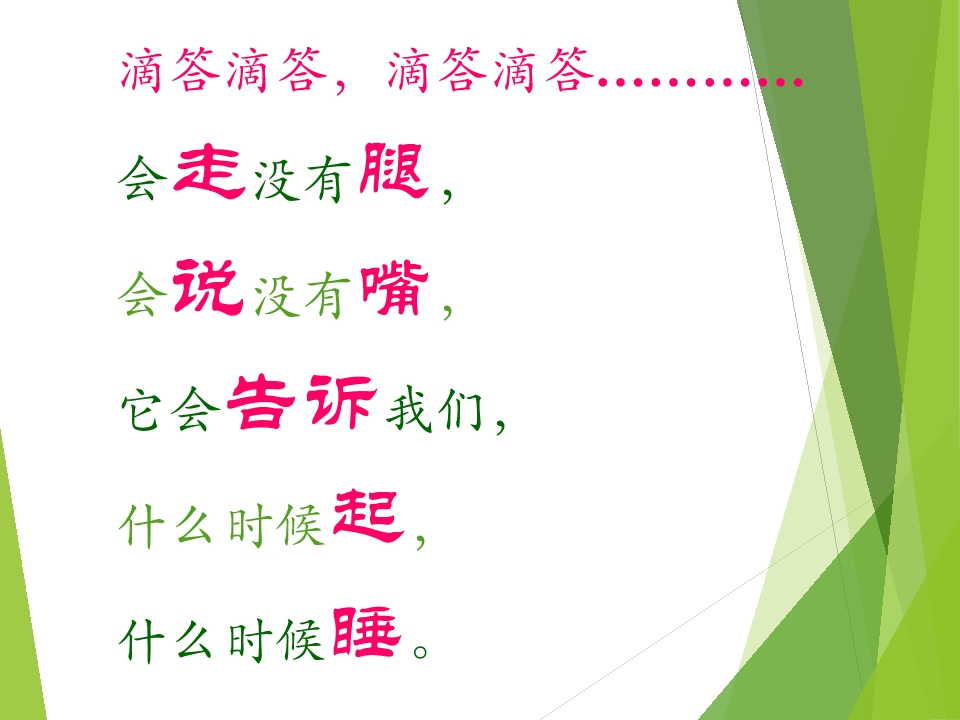 滴答滴答，滴答滴答…………

会走没有腿，

会说没有嘴，

它会告诉我们，

什么时候起，

什么时候睡。